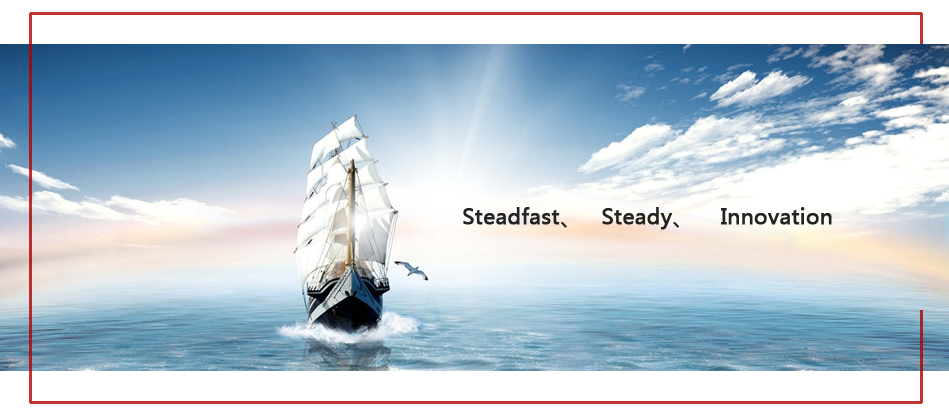 Steadfast、 Steady、 Innovation